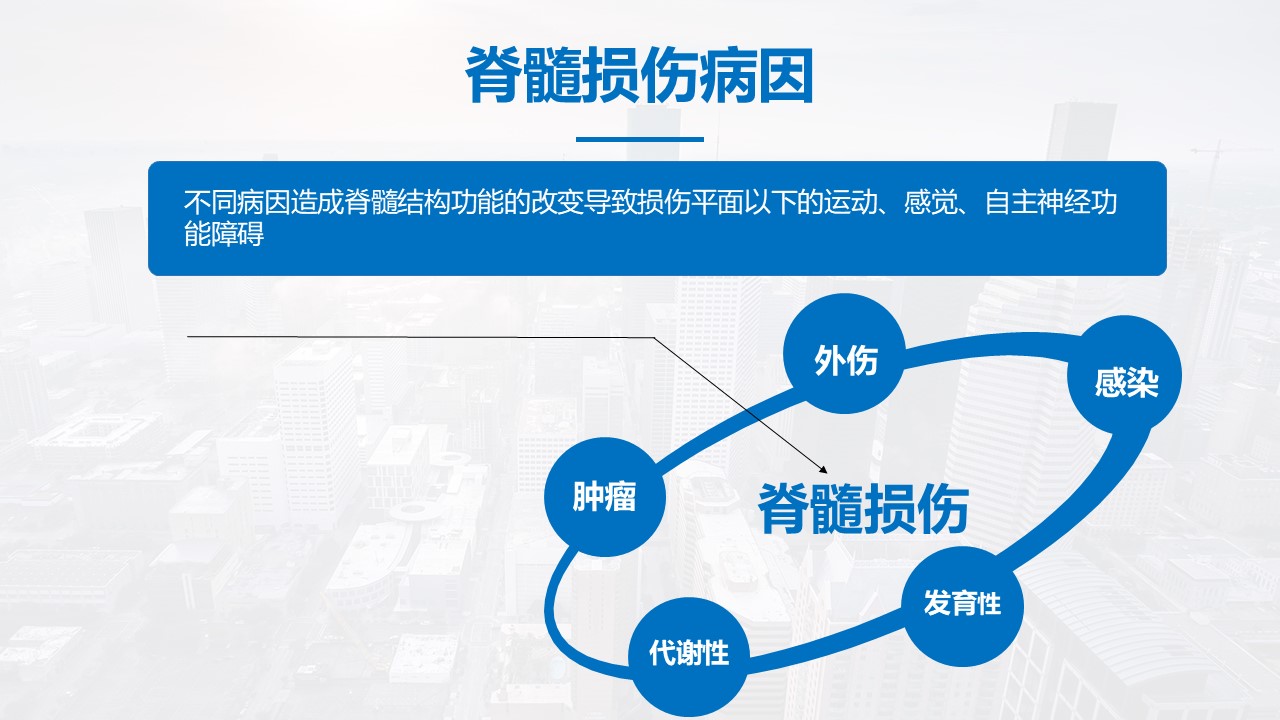 脊髓损伤病因

不同病因造成脊髓结构功能的改变导致损伤平面以下的运动、感觉、自主神经功能障碍

外伤
感染
肿瘤
脊髓损伤
发育性
代谢性